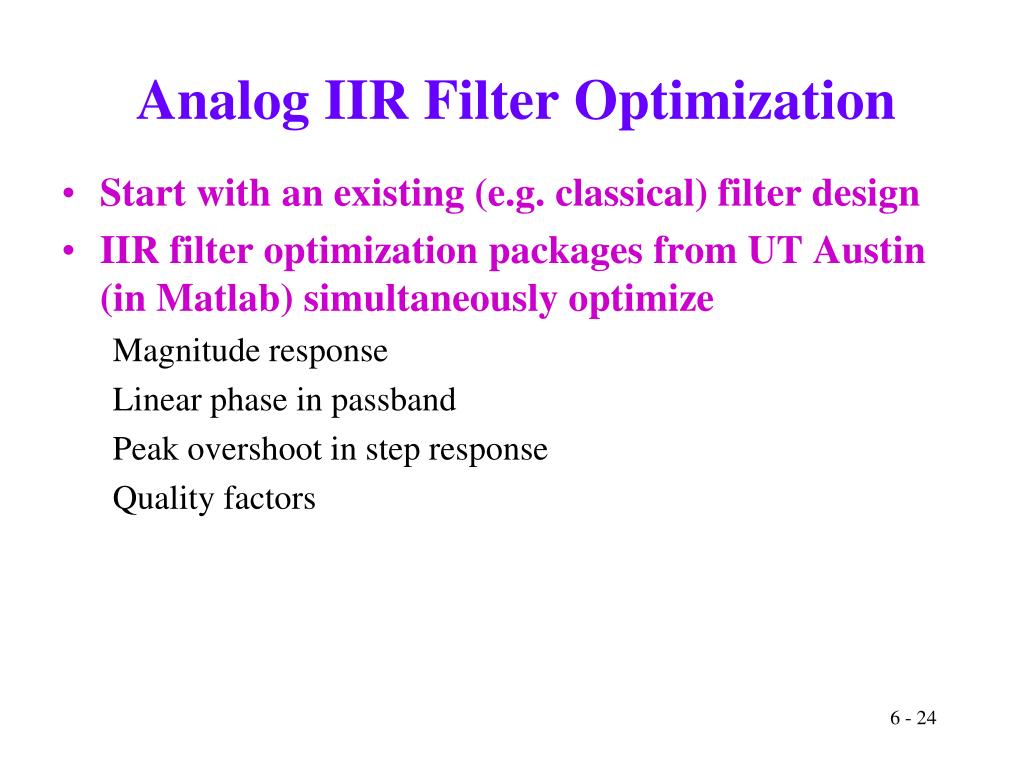 Analog IIR Filter Optimization

• Start with an existing (e.g. classical) filter design
• IIR filter optimization packages from UT Austin (in Matlab) simultaneously optimize

Magnitude response
Linear phase in passband
Peak overshoot in step response
Quality factors

6 - 24